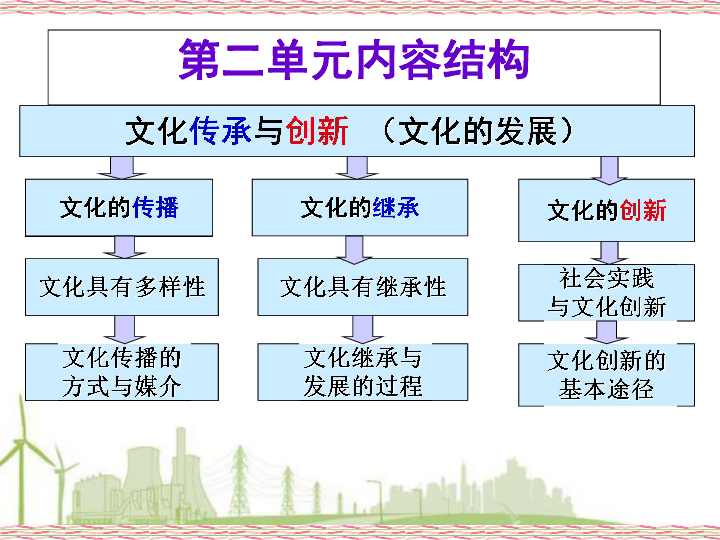 第二单元内容结构

文化传承与创新 （文化的发展）

文化的传播

文化具有多样性

文化传播的方式与媒介

文化的继承

文化具有继承性

文化继承与发展的过程

文化的创新

社会实践与文化创新

文化创新的基本途径